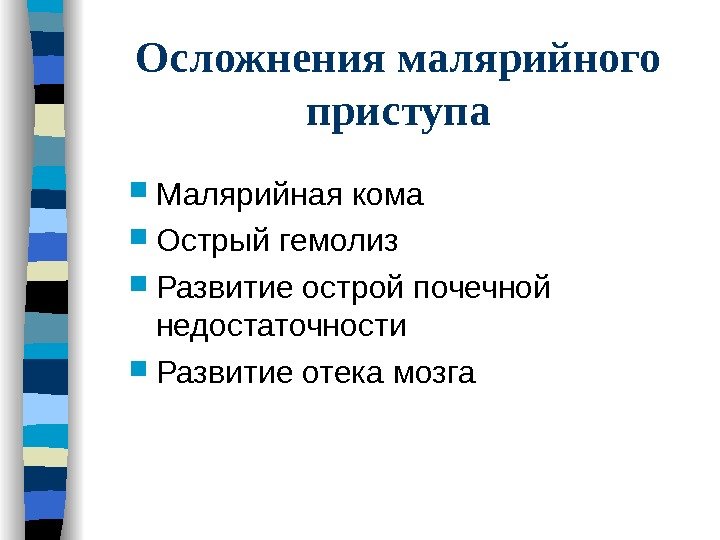 Осложнения малярийного приступа

- Малярийная кома
- Острый гемолиз
- Развитие острой почечной недостаточности
- Развитие отека мозга